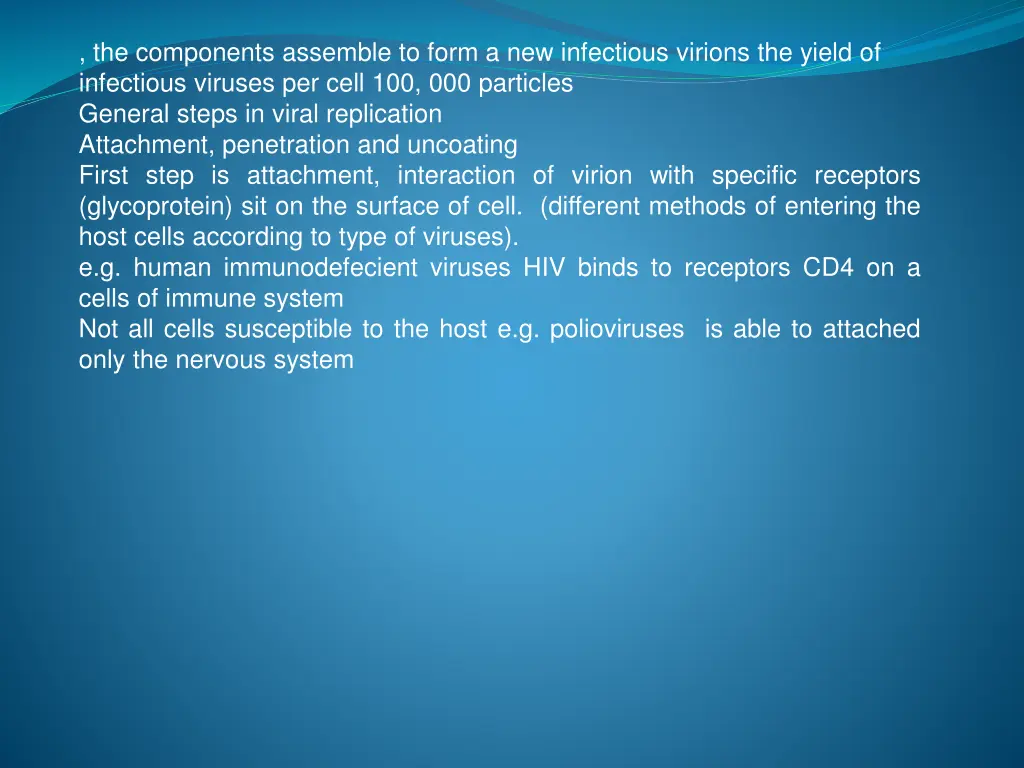 , the components assemble to form a new infectious virions the yield of infectious viruses per cell 100, 000 particles
General steps in viral replication
Attachment, penetration and uncoating
First step is attachment, interaction of virion with specific receptors (glycoprotein) sit on the surface of cell. (different methods of entering the host cells according to type of viruses).
e.g. human immunodefecient viruses HIV binds to receptors CD4 on a cells of immune system
Not all cells susceptible to the host e.g. polioviruses is able to attached only the nervous system